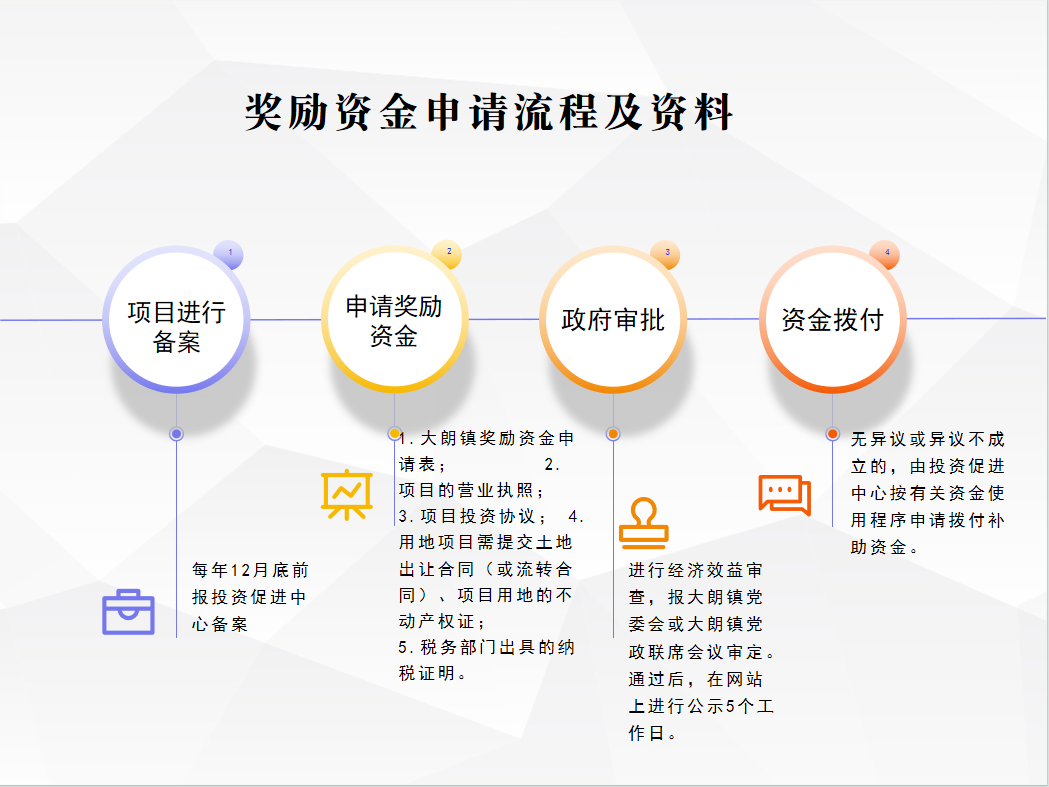 奖励资金申请流程及资料

1
项目进行备案

2
申请奖励资金

3
政府审批

4
资金拨付

每年12月底前报投资促进中心备案

1.大朗镇奖励资金申请表； 2.项目的营业执照；
3.项目投资协议； 4.用地项目需提交土地出让合同（或流转合同）、项目用地的不动产权证；
5.税务部门出具的纳税证明。

进行经济效益审查，报大朗镇党委会或大朗镇党政联席会议审定。通过后，在网站上进行公示5个工作日。

无异议或异议不成立的，由投资促进中心按有关资金使用程序申请拨付补助资金。